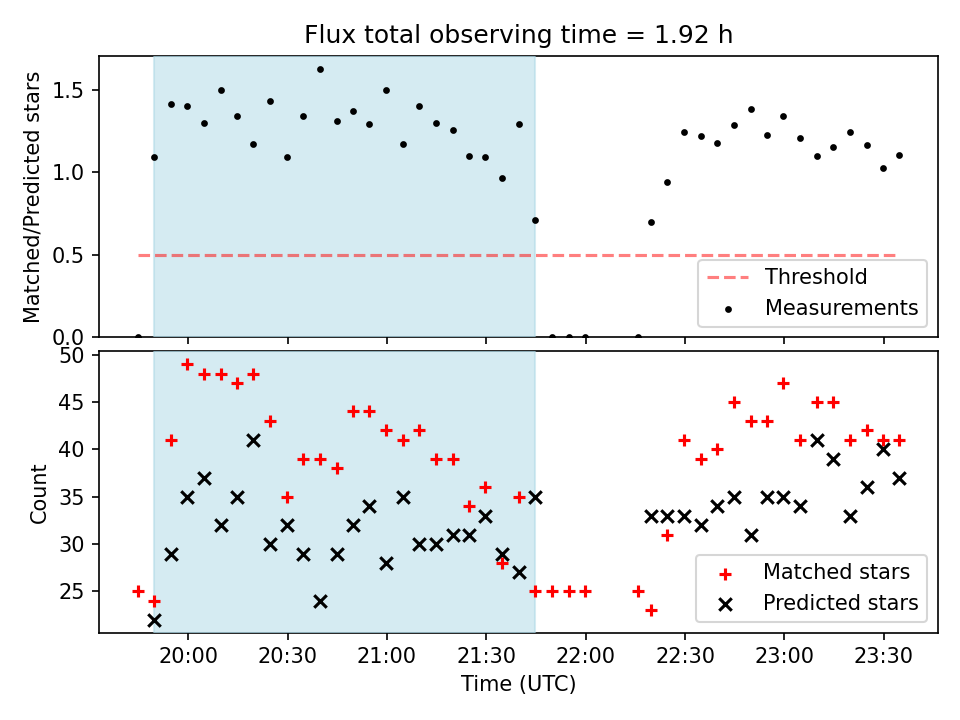 Flux total observing time = 1.92 h

Matched/Predicted stars

1.5
1.0
0.5
0.0

Threshold
Measurements

Count

50
45
40
35
30
25

Matched stars
Predicted stars

20:00
20:30
21:00
21:30
22:00
22:30
23:00
23:30

Time (UTC)